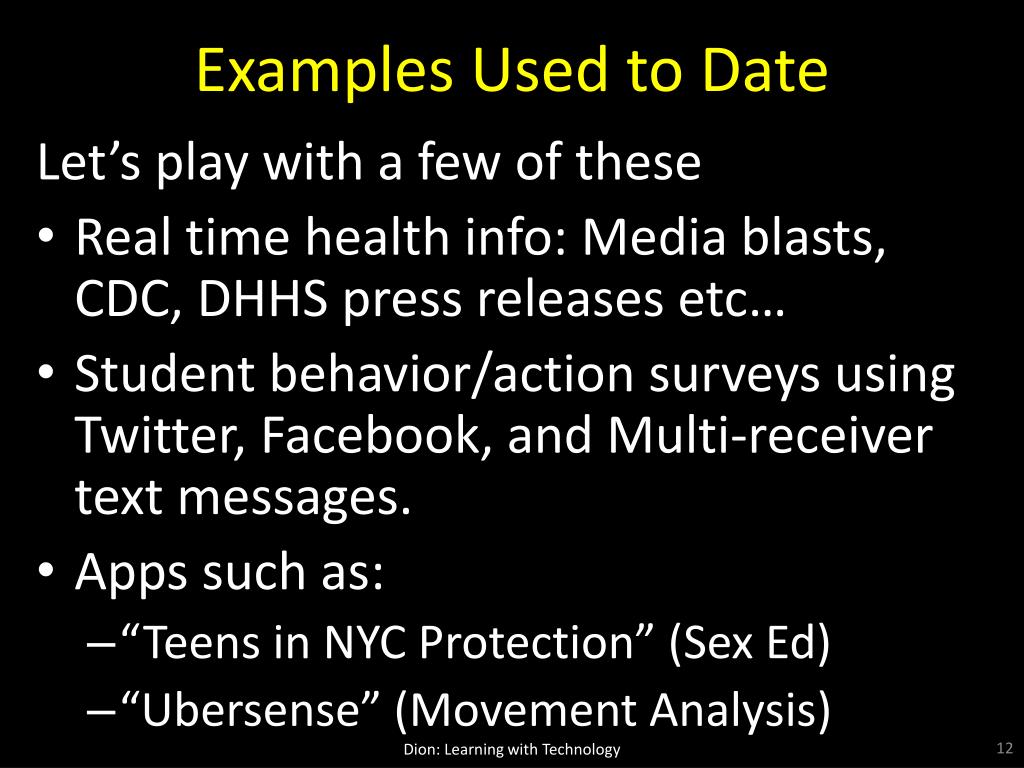 Examples Used to Date

Let’s play with a few of these

• Real time health info: Media blasts, CDC, DHHS press releases etc…

• Student behavior/action surveys using Twitter, Facebook, and Multi-receiver text messages.

• Apps such as:
– “Teens in NYC Protection” (Sex Ed)
– “Ubersense” (Movement Analysis)

Dion: Learning with Technology

12